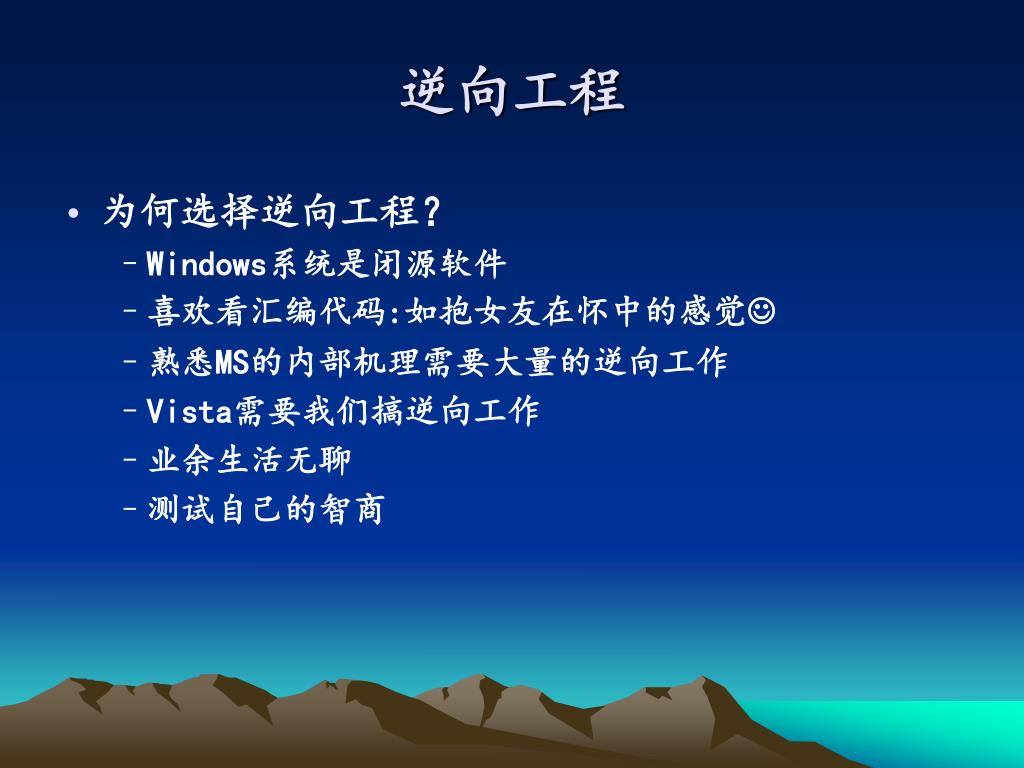 逆向工程

• 为何选择逆向工程?
– Windows系统是闭源软件
– 喜欢看汇编代码:如抱女友在怀中的感觉☺
– 熟悉MS的内部机理需要大量的逆向工作
– Vista需要我们搞逆向工作
– 业余生活无聊
– 测试自己的智商